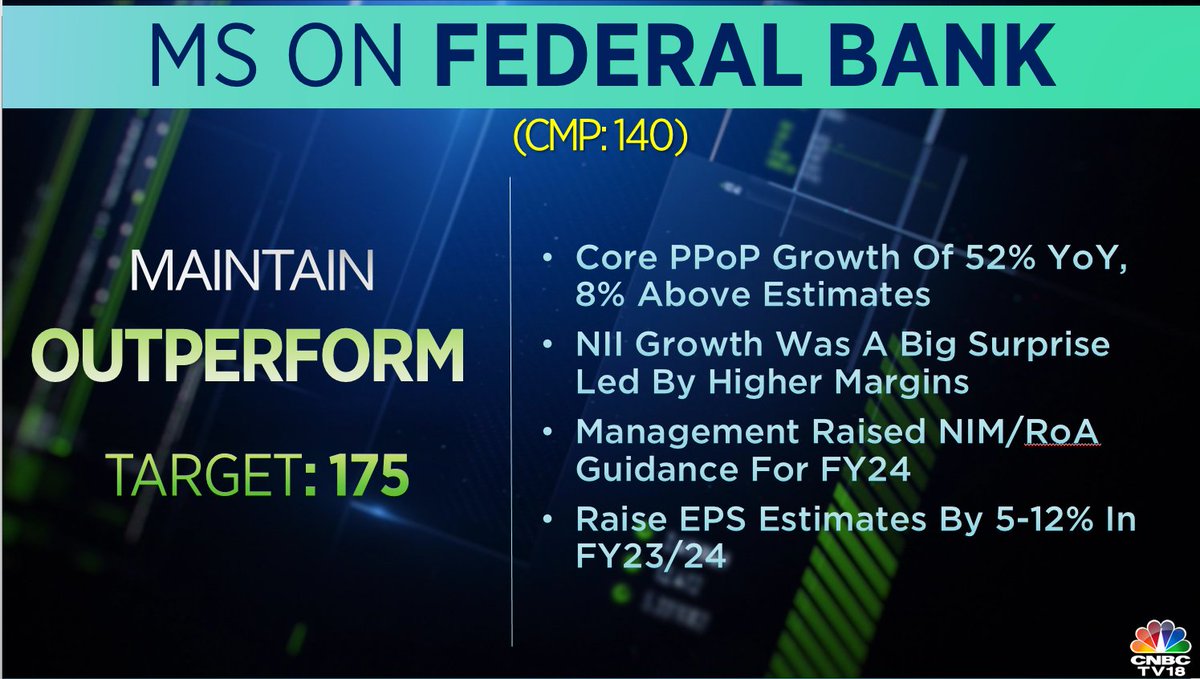 MS ON FEDERAL BANK

(CMP: 140)

MAINTAIN

OUTPERFORM

TARGET: 175

• Core PPoP Growth Of 52% YoY, 8% Above Estimates

• NII Growth Was A Big Surprise Led By Higher Margins

• Management Raised NIM/RoA Guidance For FY24

• Raise EPS Estimates By 5-12% In FY23/24

CNBC TV18